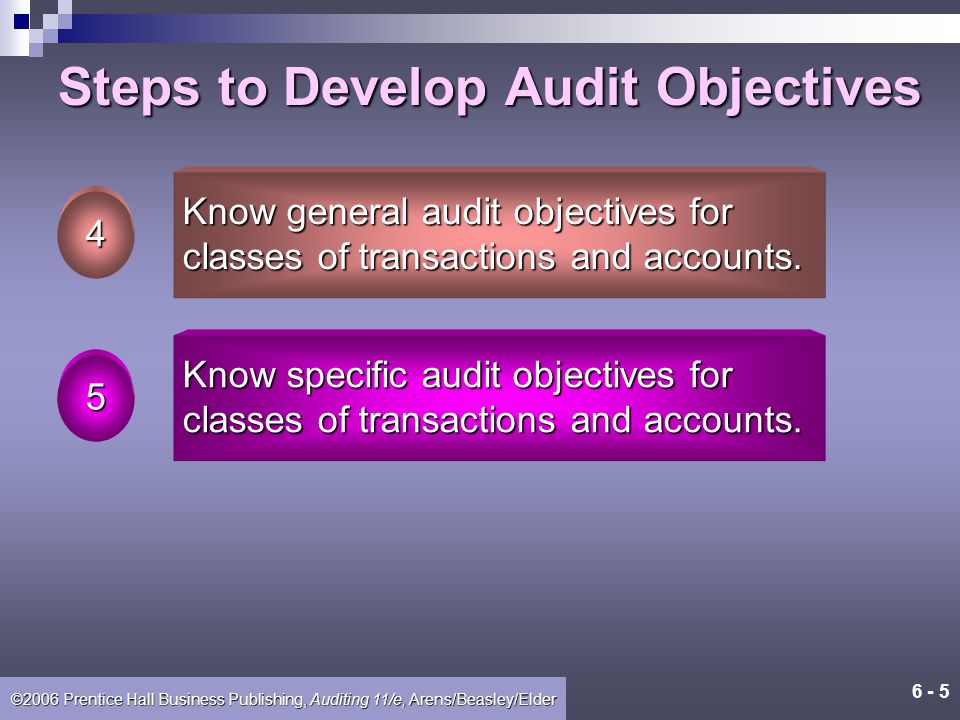 Steps to Develop Audit Objectives

4

Know general audit objectives for classes of transactions and accounts.

5

Know specific audit objectives for classes of transactions and accounts.

©2006 Prentice Hall Business Publishing, Auditing 11/e, Arens/Beasley/Elder

6 - 5